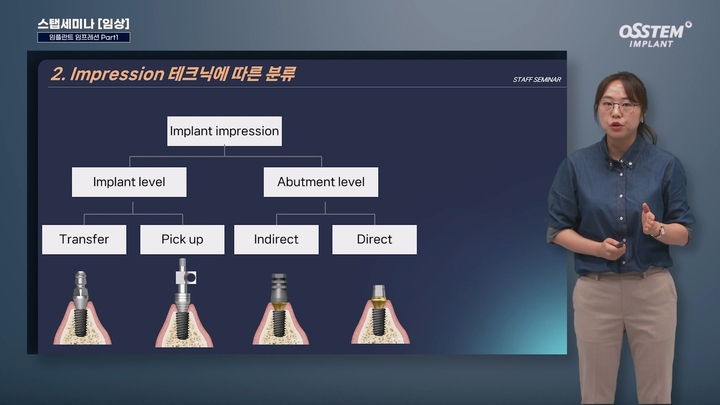 스탭세미나 [임상]
임플란트 임프레션 Part1

OSSTEM IMPLANT

2. Impression 테크닉에 따른 분류

STAFF SEMINAR

Implant impression

Implant level

Abutment level

Transfer

Pick up

Indirect

Direct